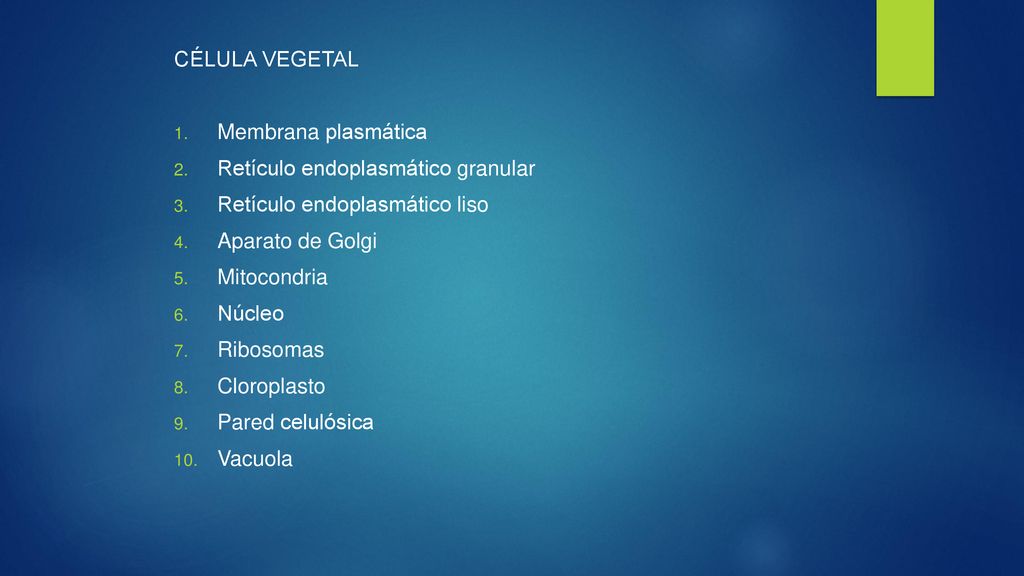 CÉLULA VEGETAL

1. Membrana plasmática
2. Retículo endoplasmático granular
3. Retículo endoplasmático liso
4. Aparato de Golgi
5. Mitocondria
6. Núcleo
7. Ribosomas
8. Cloroplasto
9. Pared celulósica
10. Vacuola